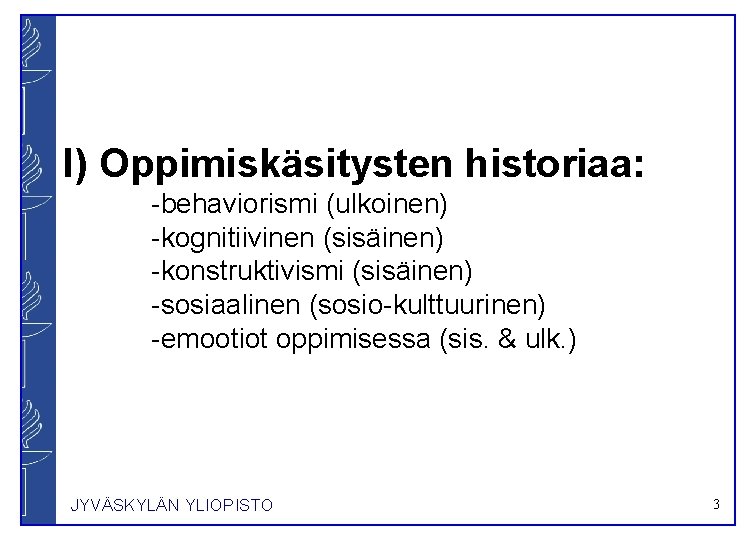 I) Oppimiskäsitysten historiaa:

-behaviorismi (ulkoinen)
-kognitiivinen (sisäinen)
-konstruktivismi (sisäinen)
-sosiaalinen (sosio-kulttuurinen)
-emootiot oppimisessa (sis. & ulk.)

JYVÄSKYLÄN YLIOPISTO

3